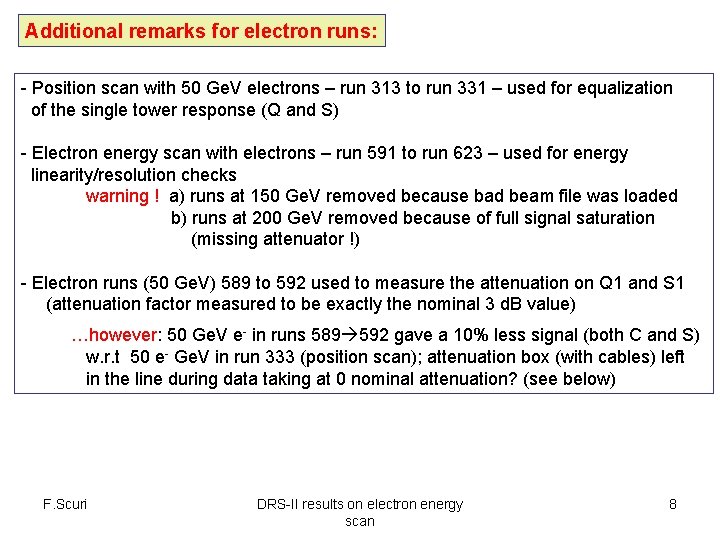 Additional remarks for electron runs:

- Position scan with 50 GeV electrons – run 313 to run 331 – used for equalization of the single tower response (Q and S)

- Electron energy scan with electrons – run 591 to run 623 – used for energy linearity/resolution checks
warning ! a) runs at 150 GeV removed because bad beam file was loaded
b) runs at 200 GeV removed because of full signal saturation (missing attenuator !)

- Electron runs (50 GeV) 589 to 592 used to measure the attenuation on Q1 and S1 (attenuation factor measured to be exactly the nominal 3 dB value)

…however: 50 GeV $e^-$ in runs 589$\rightarrow$592 gave a 10% less signal (both C and S) w.r.t 50 $e^-$ GeV in run 333 (position scan); attenuation box (with cables) left in the line during data taking at 0 nominal attenuation? (see below)

F.Scuri

DRS-II results on electron energy scan

8